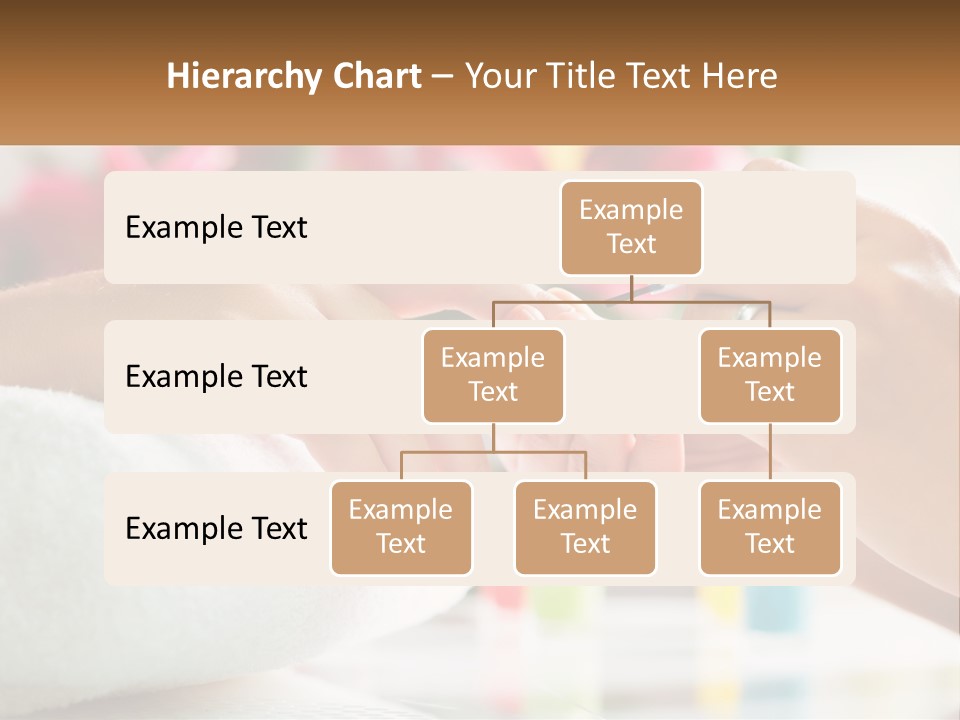 Hierarchy Chart – Your Title Text Here

Example Text

Example Text

Example Text

Example Text

Example Text

Example Text

Example Text

Example Text

Example Text